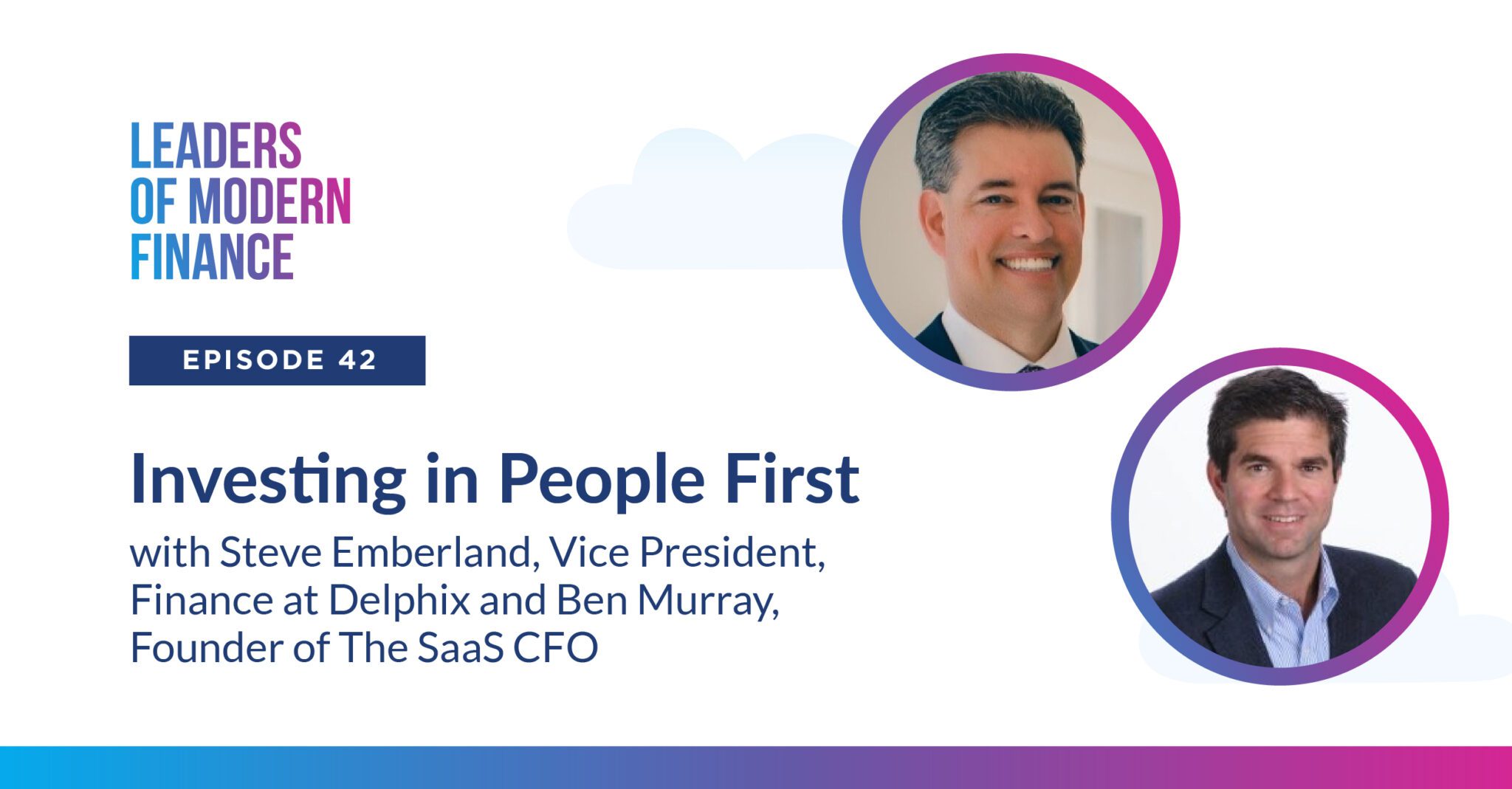 LEADERS OF MODERN FINANCE

EPISODE 42

Investing in People First

with Steve Emberland, Vice President, Finance at Delphix and Ben Murray, Founder of The SaaS CFO